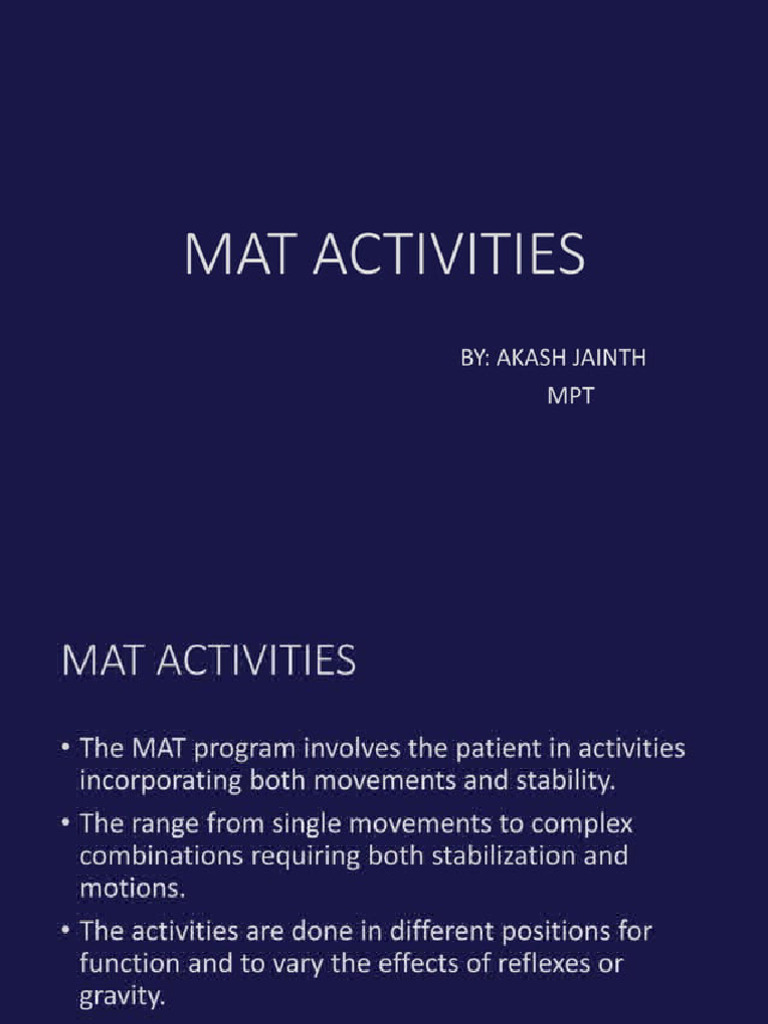 MAT ACTIVITIES

BY: AKASH JAINTH
MPT

MAT ACTIVITIES

• The MAT program involves the patient in activities incorporating both movements and stability.
• The range from single movements to complex combinations requiring both stabilization and motions.
• The activities are done in different positions for function and to vary the effects of reflexes or gravity.